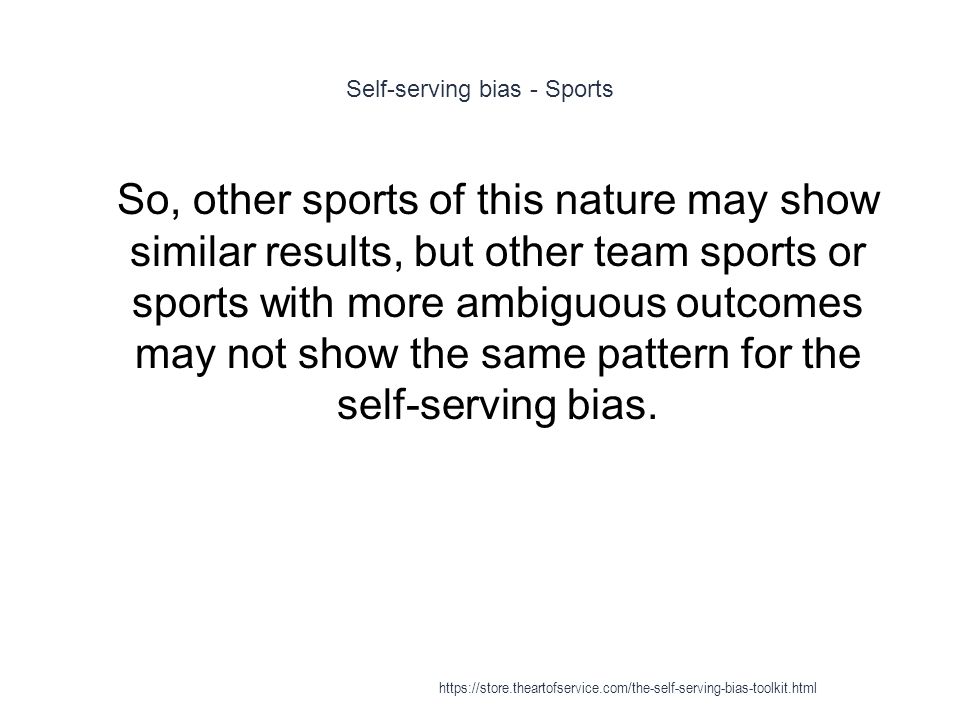 Self-serving bias - Sports

So, other sports of this nature may show similar results, but other team sports or sports with more ambiguous outcomes may not show the same pattern for the self-serving bias.

https://store.theartofservice.com/the-self-serving-bias-toolkit.html